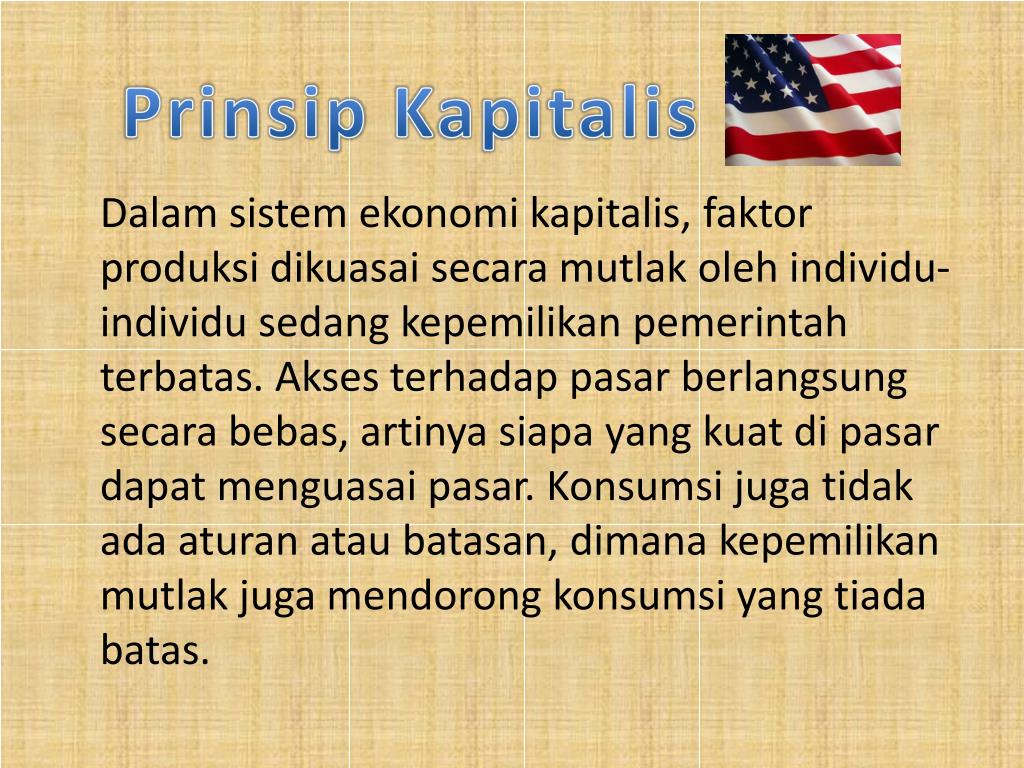 Prinsip Kapitalis

Dalam sistem ekonomi kapitalis, faktor produksi dikuasai secara mutlak oleh individu-individu sedang kepemilikan pemerintah terbatas. Akses terhadap pasar berlangsung secara bebas, artinya siapa yang kuat di pasar dapat menguasai pasar. Konsumsi juga tidak ada aturan atau batasan, dimana kepemilikan mutlak juga mendorong konsumsi yang tiada batas.